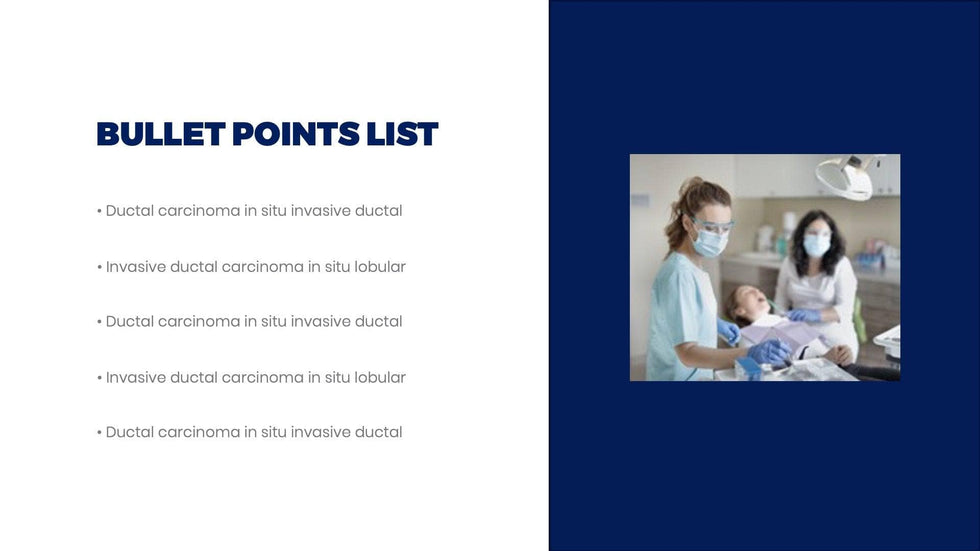 BULLET POINTS LIST

• Ductal carcinoma in situ invasive ductal

• Invasive ductal carcinoma in situ lobular

• Ductal carcinoma in situ invasive ductal

• Invasive ductal carcinoma in situ lobular

• Ductal carcinoma in situ invasive ductal